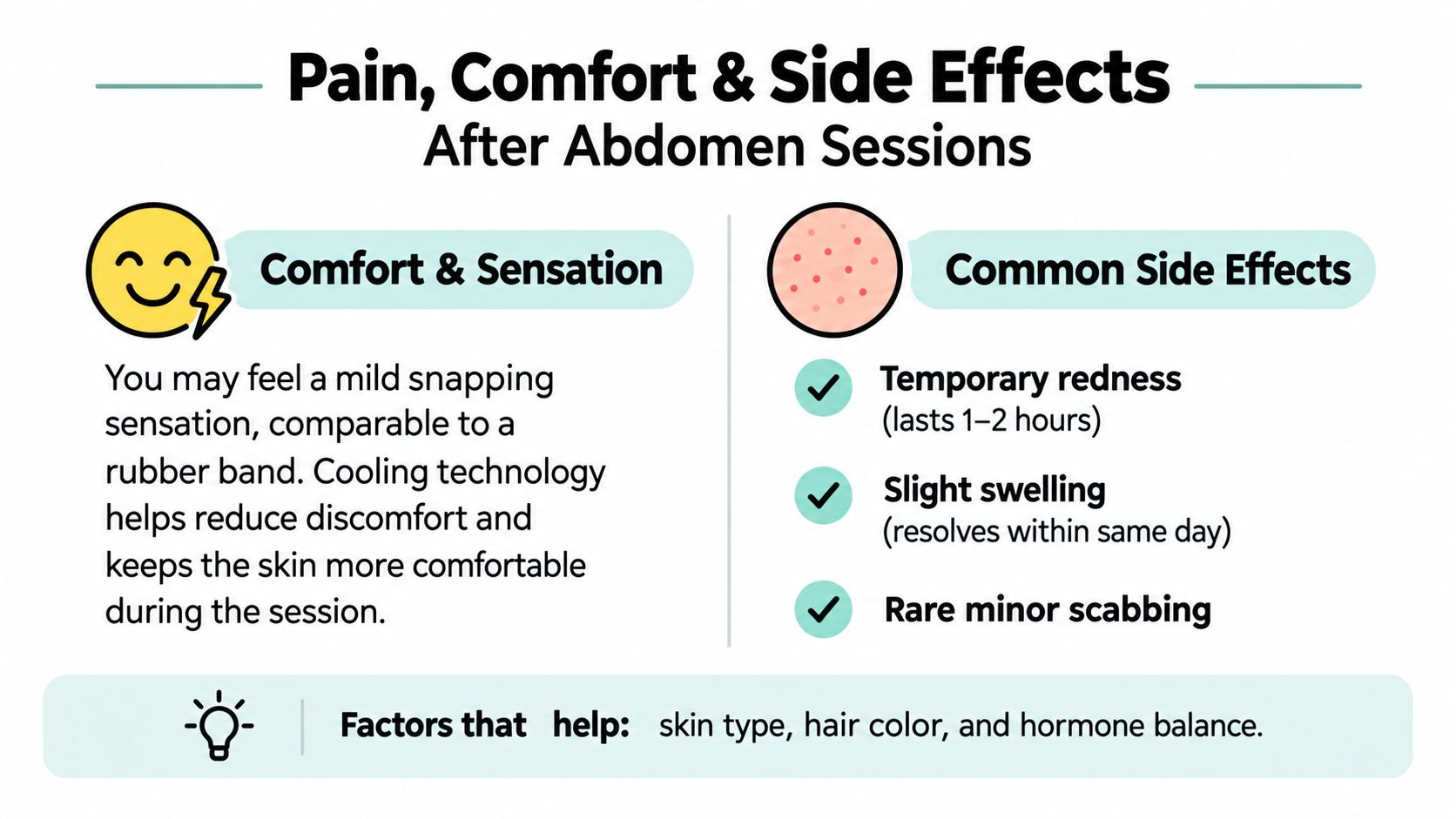 Pain, Comfort & Side Effects
After Abdomen Sessions

Comfort & Sensation

You may feel a mild snapping sensation, comparable to a rubber band. Cooling technology helps reduce discomfort and keeps the skin more comfortable during the session.

Common Side Effects

Temporary redness
(lasts 1–2 hours)

Slight swelling
(resolves within same day)

Rare minor scabbing

Factors that help: skin type, hair color, and hormone balance.